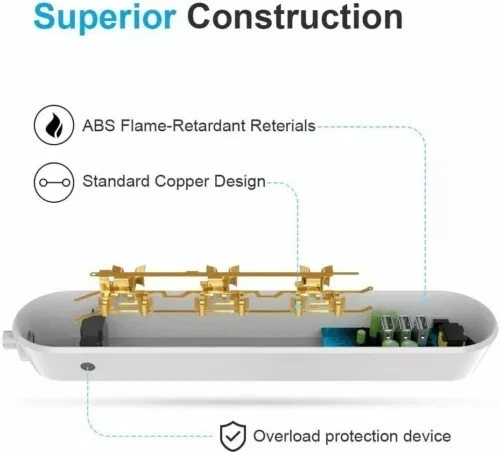 Superior Construction

ABS Flame-Retardant Reterials

Standard Copper Design

Overload protection device